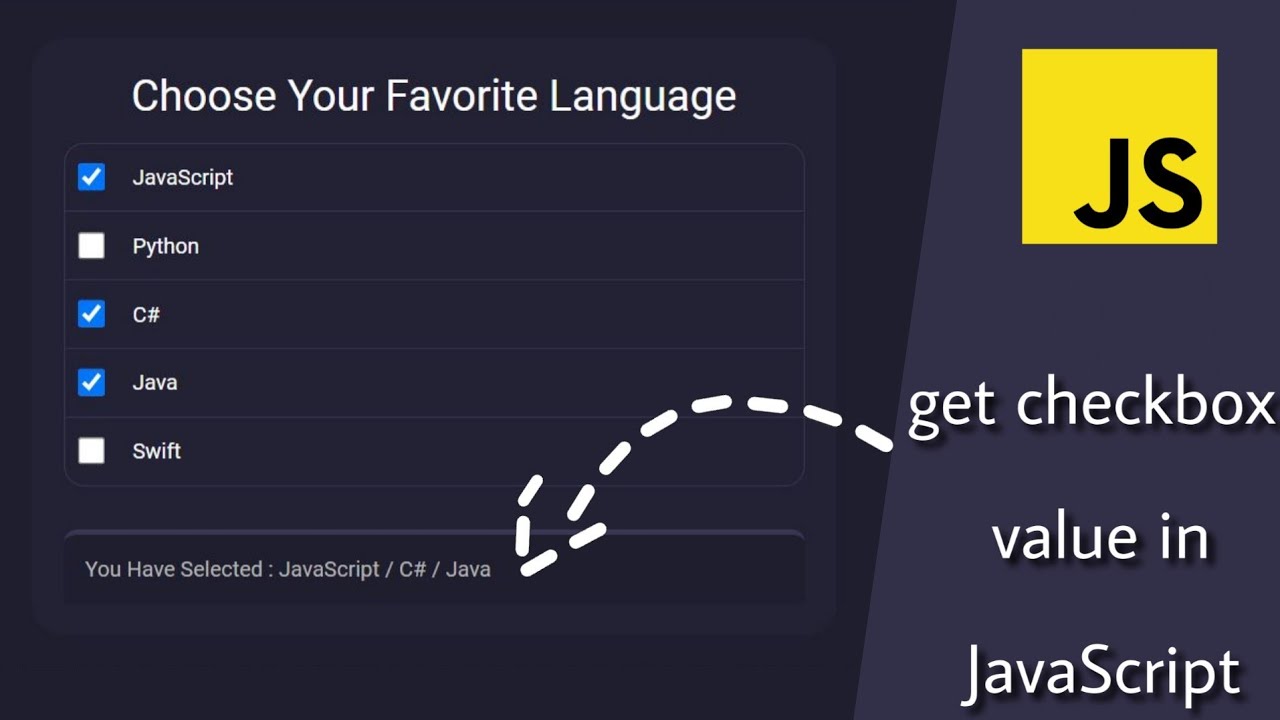 Choose Your Favorite Language

JavaScript

Python

C#

Java

Swift

You Have Selected : JavaScript / C# / Java

JS

get checkbox value in JavaScript